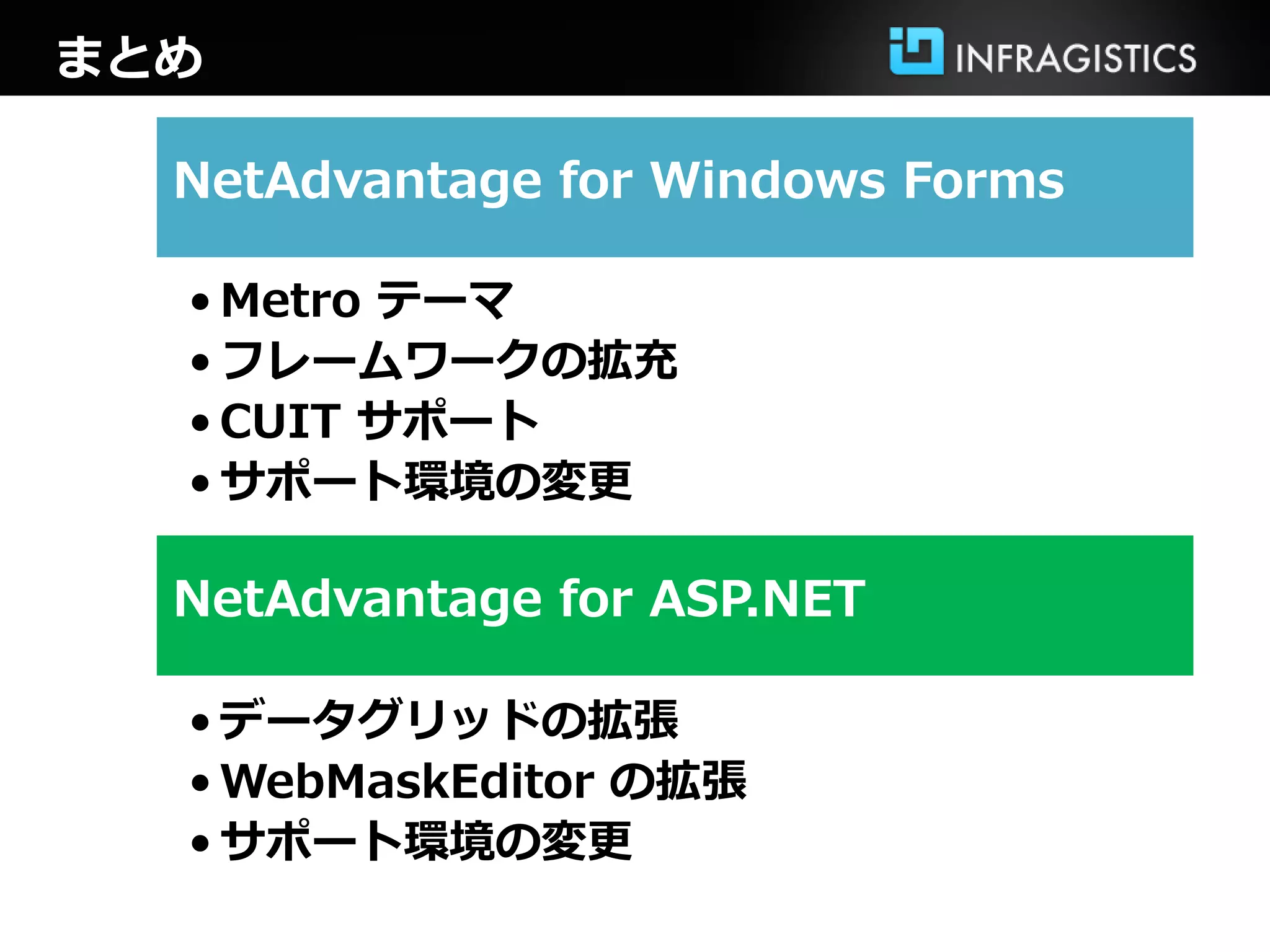 まとめ

INFRAGISTICS

NetAdvantage for Windows Forms

• Metro テーマ
• フレームワークの拡充
• CUIT サポート
• サポート環境の変更

NetAdvantage for ASP.NET

• データグリッドの拡張
• WebMaskEditor の拡張
• サポート環境の変更